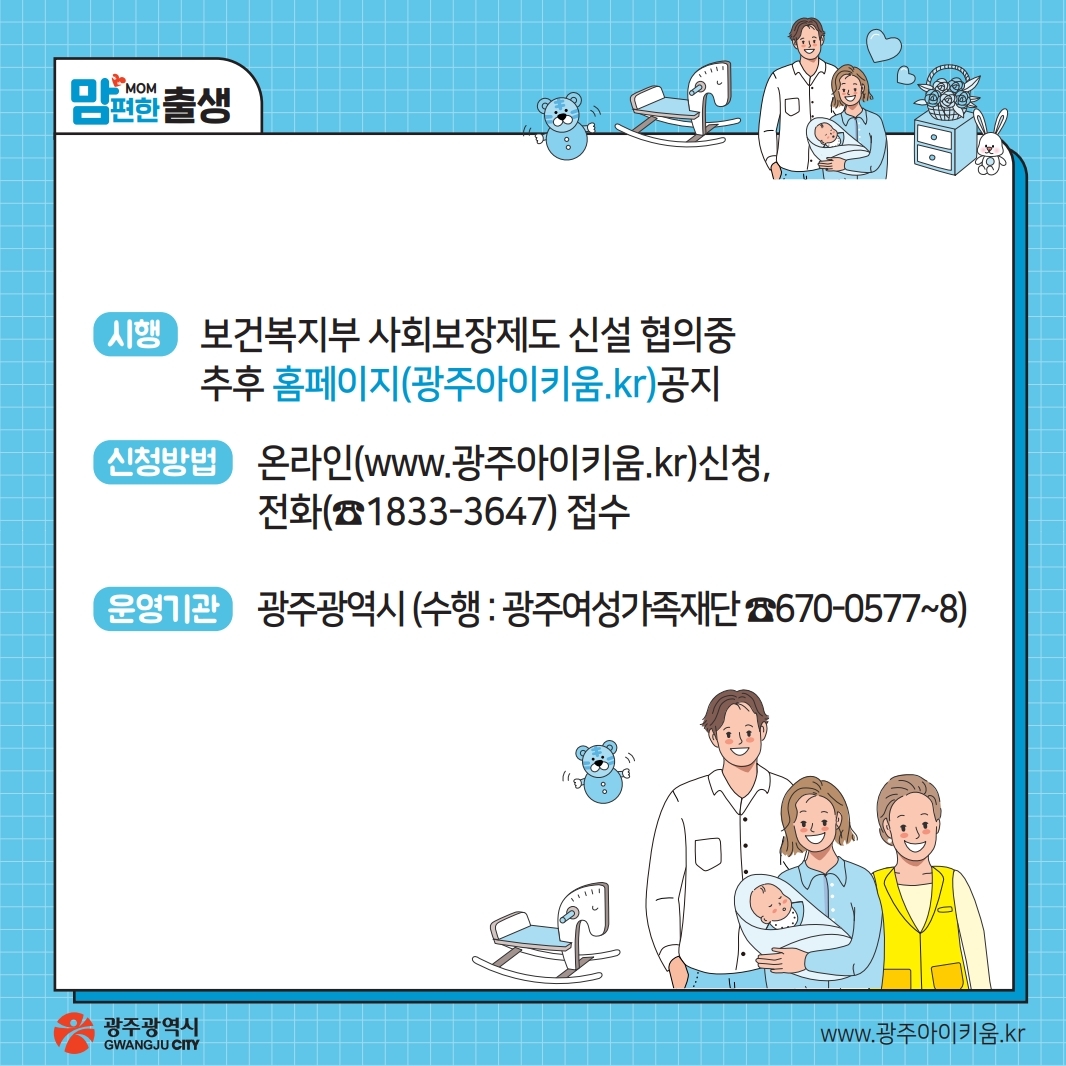 맘 MOM 편한 출생

시행 보건복지부 사회보장제도 신설 협의중 추후 홈페이지(광주아이키움.kr)공지

신청방법 온라인(www.광주아이키움.kr)신청, 전화(☎1833-3647) 접수

운영기관 광주광역시 (수행 : 광주여성가족재단 ☎670-0577~8)

광주광역시 GWANGJU CITY

www.광주아이키움.kr